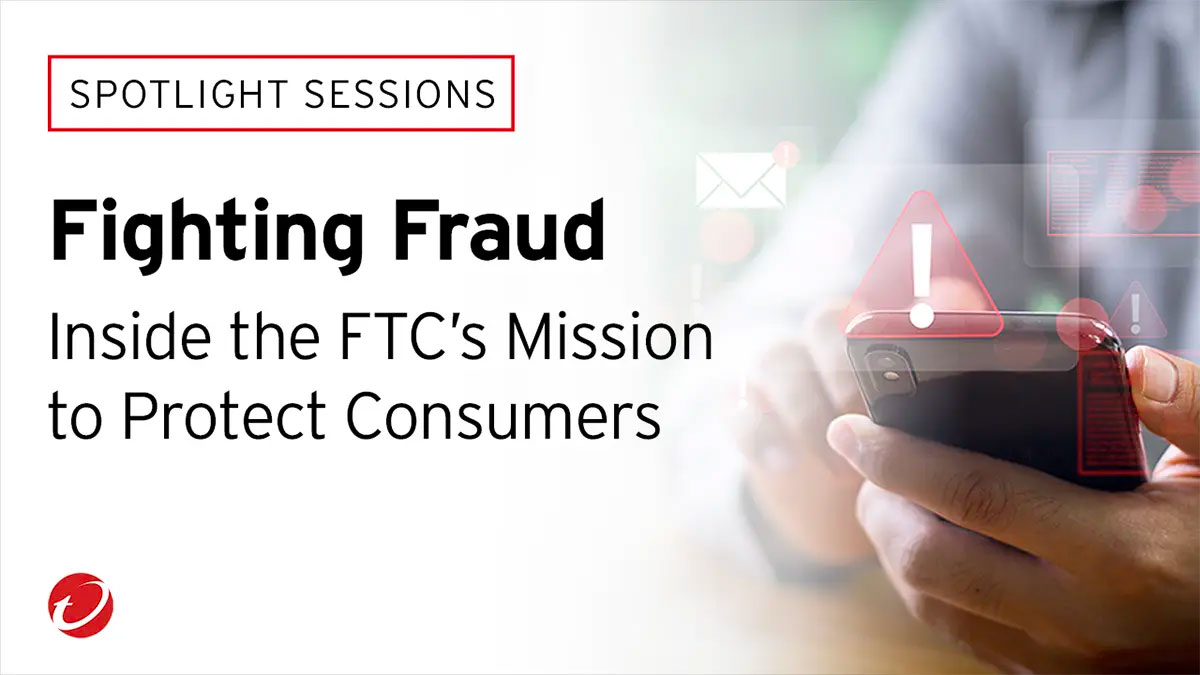 SPOTLIGHT SESSIONS

Fighting Fraud

Inside the FTC's Mission to Protect Consumers